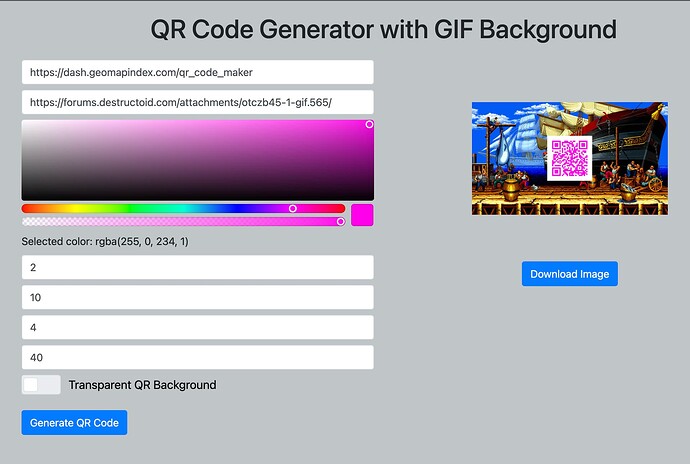 QR Code Generator with GIF Background

https://dash.geomapindex.com/qr_code_maker

https://forums.destructoid.com/attachments/otczb45-1-gif.565/

Selected color: rgba(255, 0, 234, 1)

2

10

4

40

Transparent QR Background

Generate QR Code

Download Image